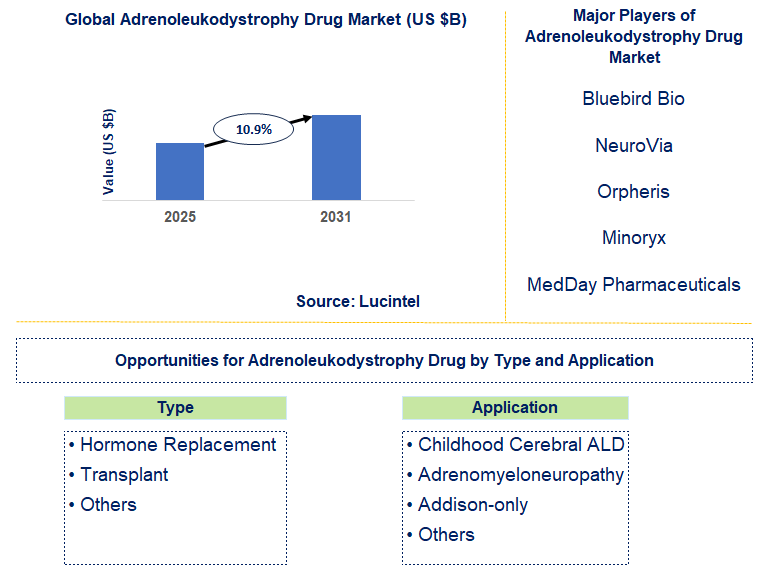 Global Adrenoleukodystrophy Drug Market (US $B)

Value (US $B)

10.9%

2025

2031

Source: Lucintel

Major Players of Adrenoleukodystrophy Drug Market

Bluebird Bio

NeuroVia

Orpheris

Minoryx

MedDay Pharmaceuticals

Opportunities for Adrenoleukodystrophy Drug by Type and Application

Type

• Hormone Replacement
• Transplant
• Others

Application

• Childhood Cerebral ALD
• Adrenomyeloneuropathy
• Addison-only
• Others